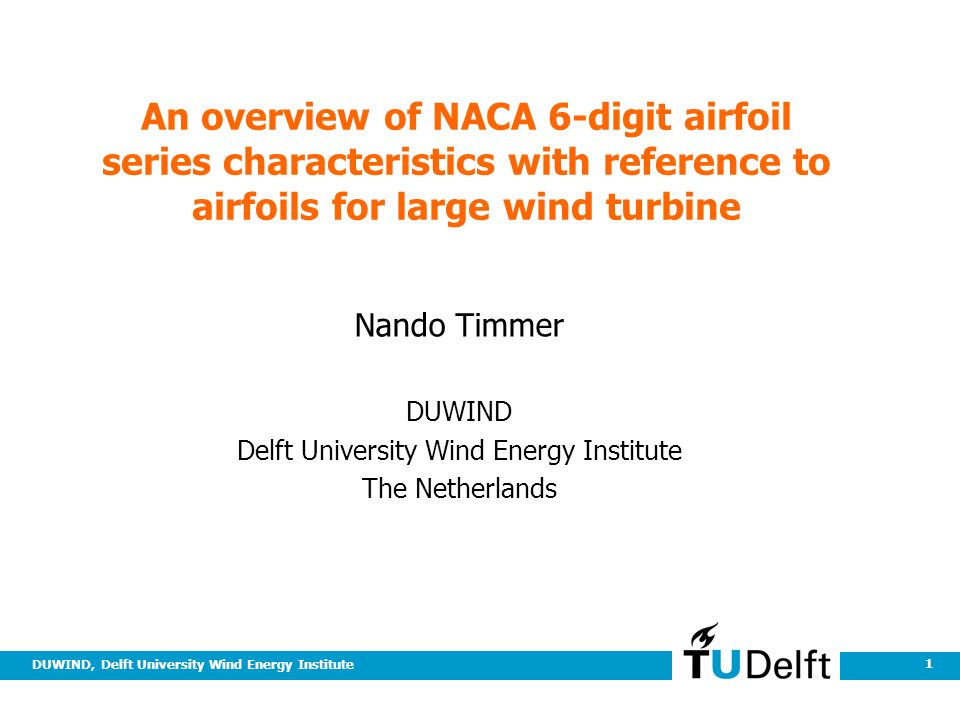 An overview of NACA 6-digit airfoil series characteristics with reference to airfoils for large wind turbine

Nando Timmer

DUWIND
Delft University Wind Energy Institute
The Netherlands

DUWIND, Delft University Wind Energy Institute

TUDelft

1